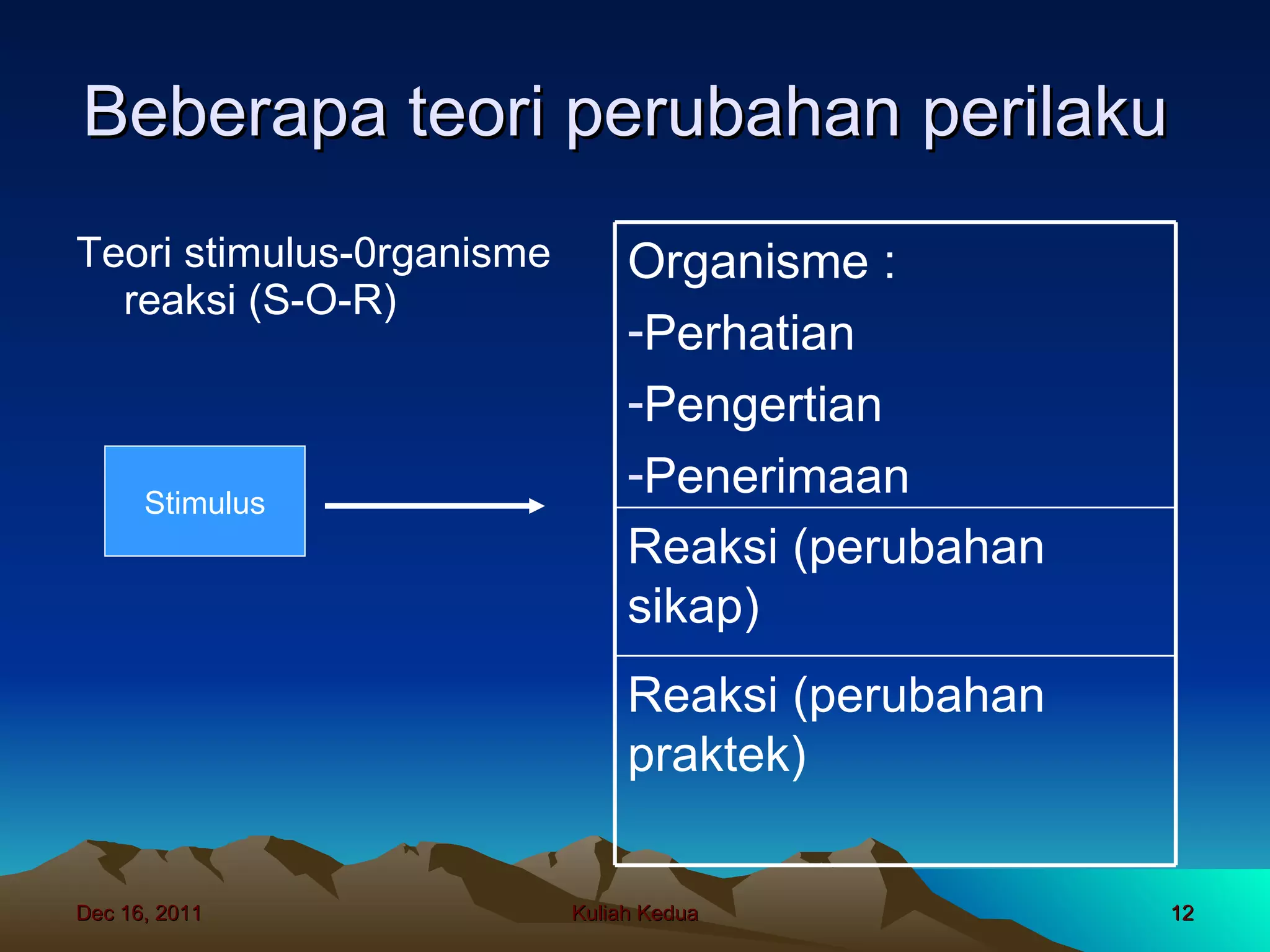 Beberapa teori perubahan perilaku

Teori stimulus-0rganisme reaksi (S-O-R)

Stimulus

Organisme :
-Perhatian
-Pengertian
-Penerimaan

Reaksi (perubahan sikap)

Reaksi (perubahan praktek)

Dec 16, 2011

Kuliah Kedua

12